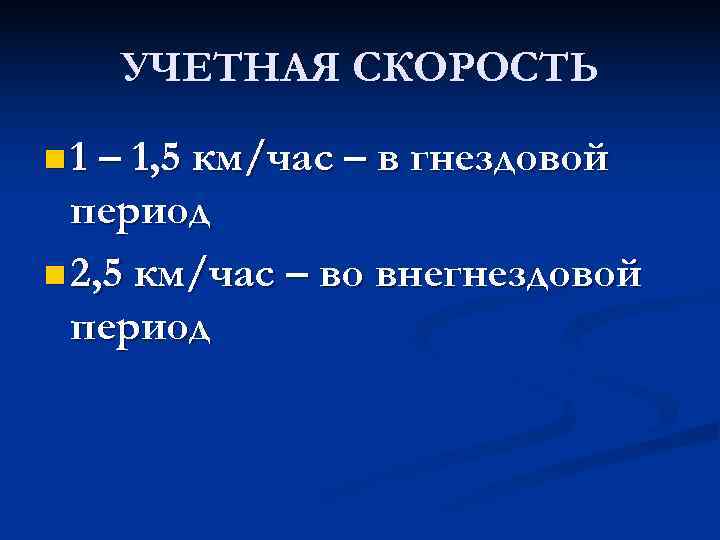 УЧЕТНАЯ СКОРОСТЬ

1 – 1,5 км/час – в гнездовой период

2,5 км/час – во внегнездовой период